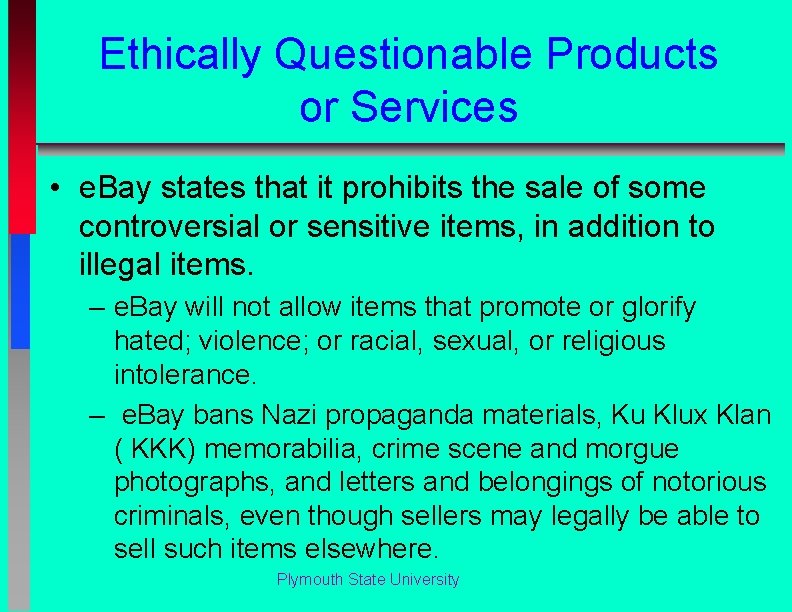 Ethically Questionable Products or Services

• eBay states that it prohibits the sale of some controversial or sensitive items, in addition to illegal items.

– eBay will not allow items that promote or glorify hated; violence; or racial, sexual, or religious intolerance.

– eBay bans Nazi propaganda materials, Ku Klux Klan ( KKK) memorabilia, crime scene and morgue photographs, and letters and belongings of notorious criminals, even though sellers may legally be able to sell such items elsewhere.

Plymouth State University